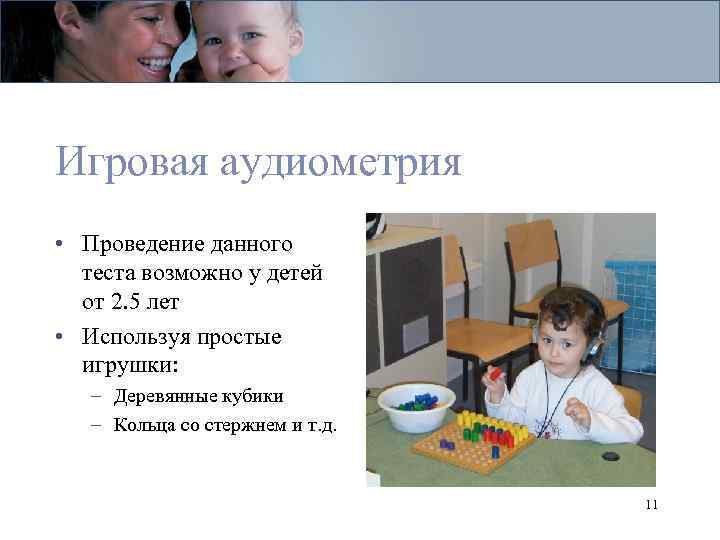 Игровая аудиометрия

• Проведение данного теста возможно у детей от 2.5 лет

• Используя простые игрушки:

– Деревянные кубики

– Кольца со стержнем и т.д.

11